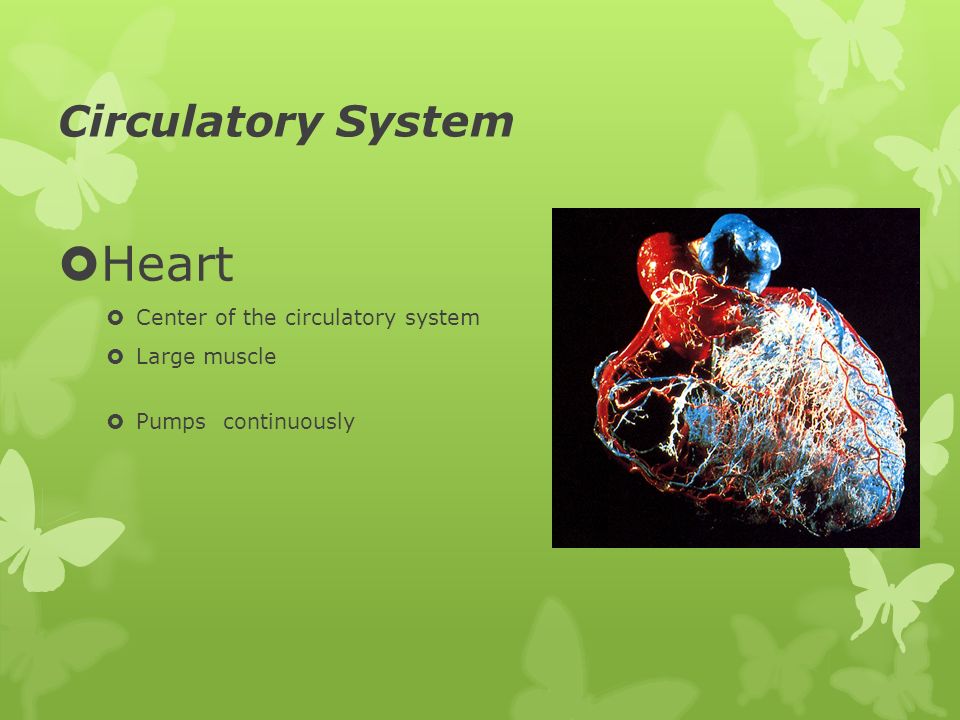 Circulatory System

Heart

Center of the circulatory system

Large muscle

Pumps continuously